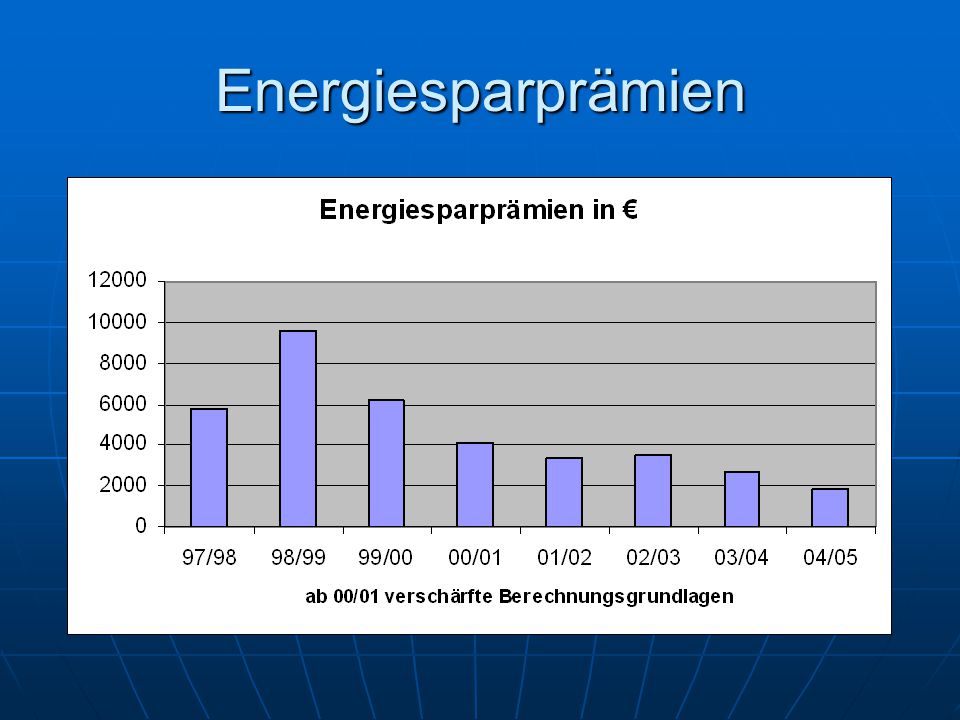 Energiesparprämien

Energiesparprämien in €

12000
10000
8000
6000
4000
2000
0

97/98 98/99 99/00 00/01 01/02 02/03 03/04 04/05

ab 00/01 verschärfte Berechnungsgrundlagen